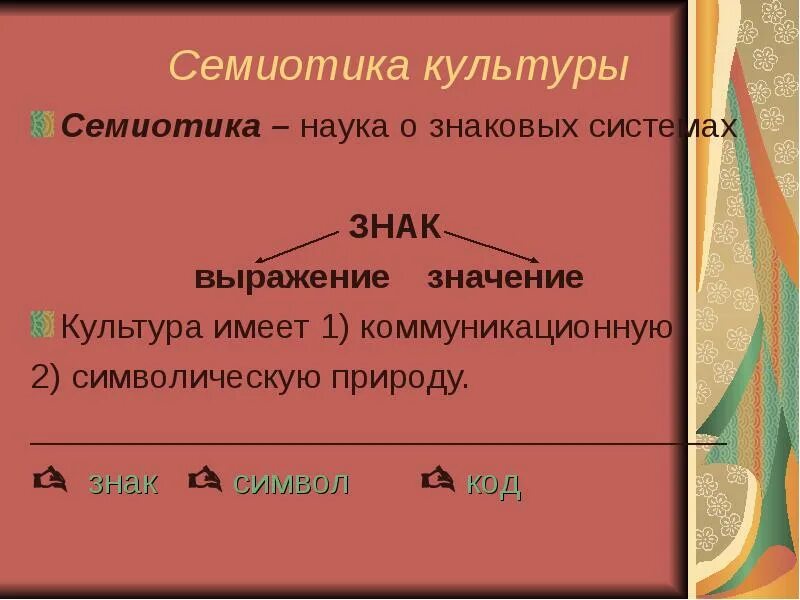 Семиотика культуры

Семиотика – наука о знаковых системах

ЗНАК

выражение значение

Культура имеет 1) коммуникационную 2) символическую природу.

знак символ код